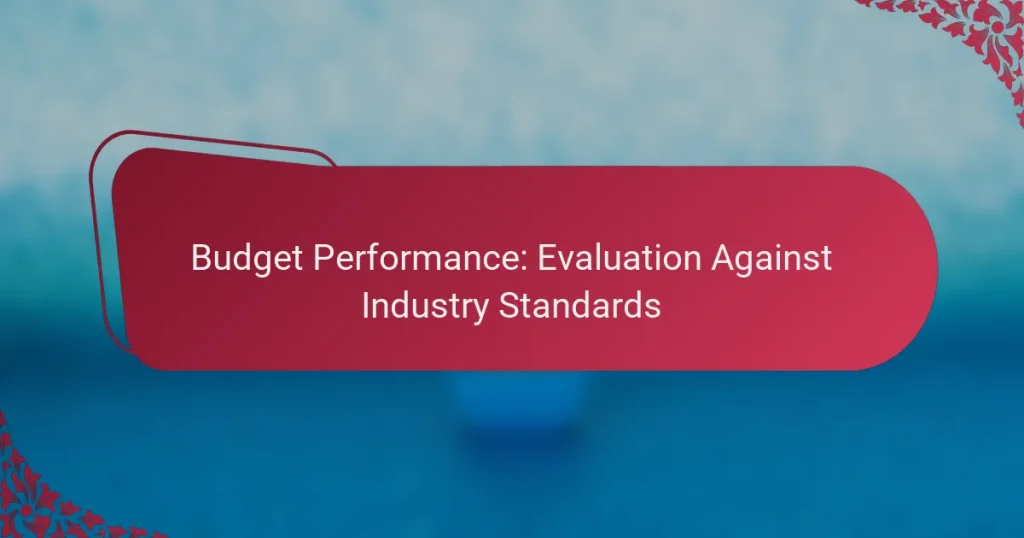 Budget Performance: Evaluation Against Industry Standards